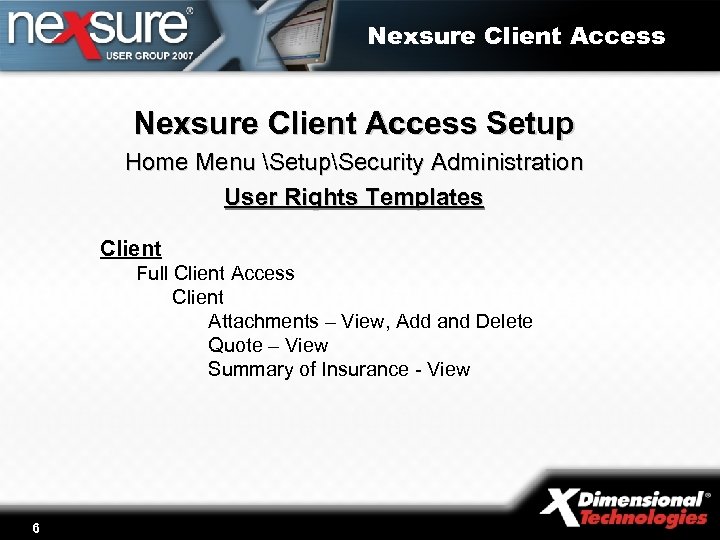 nexsure®
USER GROUP 2007

Nexsure Client Access

Nexsure Client Access Setup

Home Menu \Setup\Security Administration

User Rights Templates

Client

Full Client Access

Client

Attachments – View, Add and Delete

Quote – View

Summary of Insurance - View

6

XDimensional® Technologies